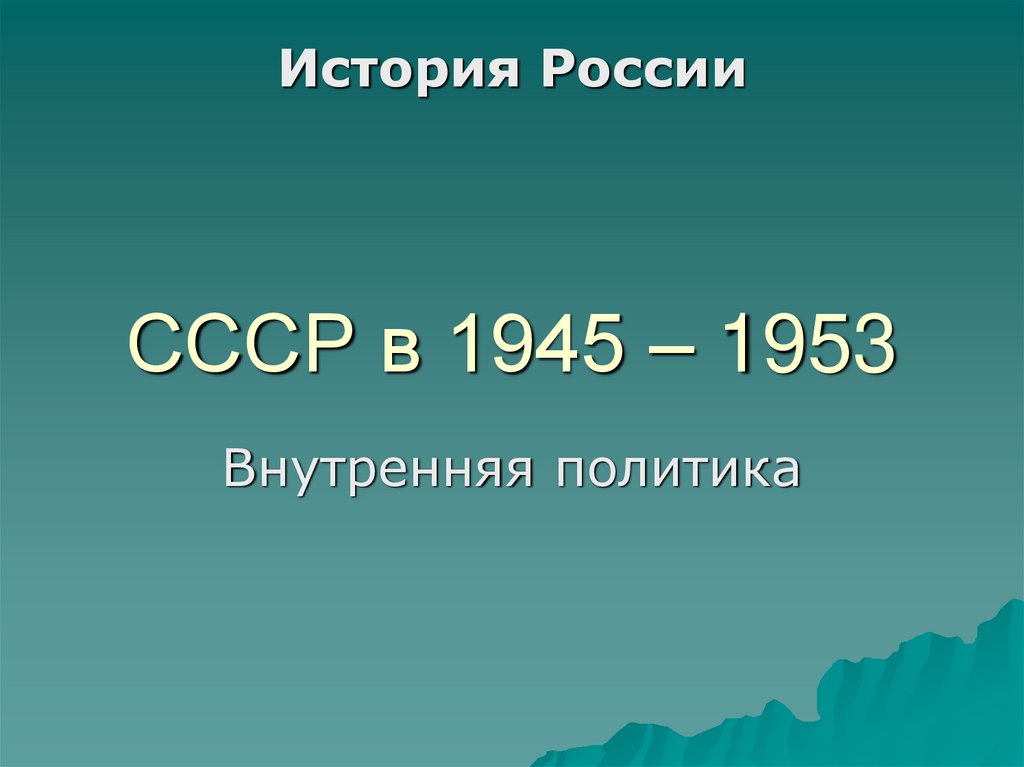 История России

СССР в 1945 – 1953

Внутренняя политика